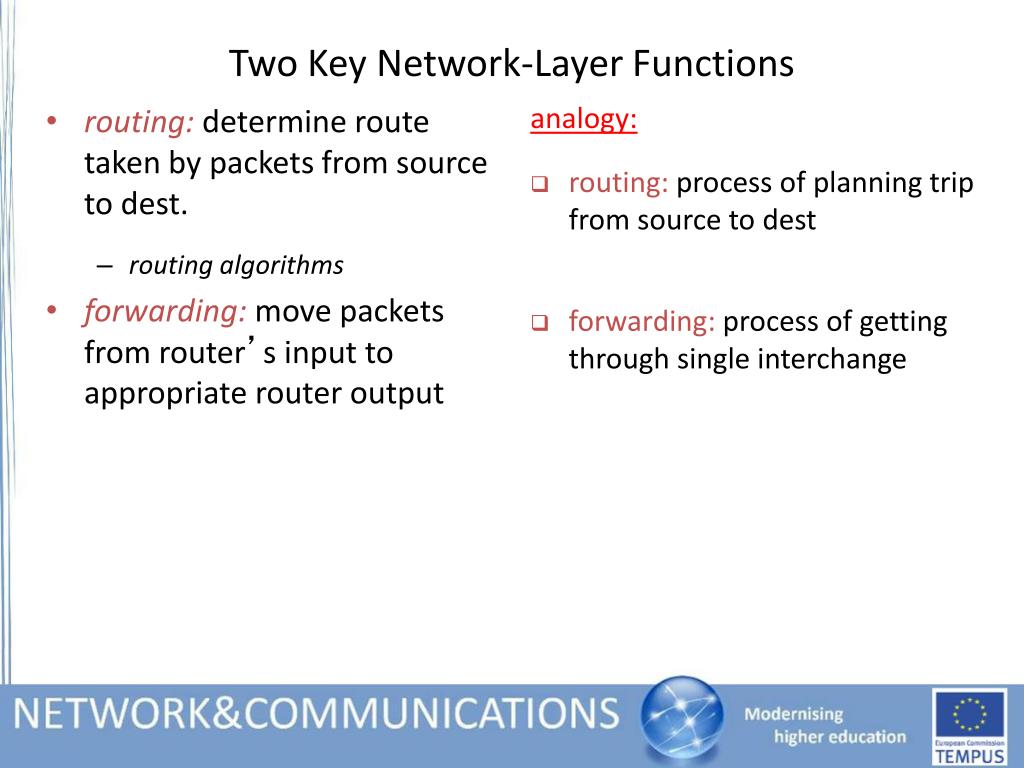 Two Key Network-Layer Functions

• routing: determine route taken by packets from source to dest.

– routing algorithms

• forwarding: move packets from router’s input to appropriate router output

analogy:

❑ routing: process of planning trip from source to dest

❑ forwarding: process of getting through single interchange

NETWORK&COMMUNICATIONS

Modernising higher education

European Commission
TEMPUS